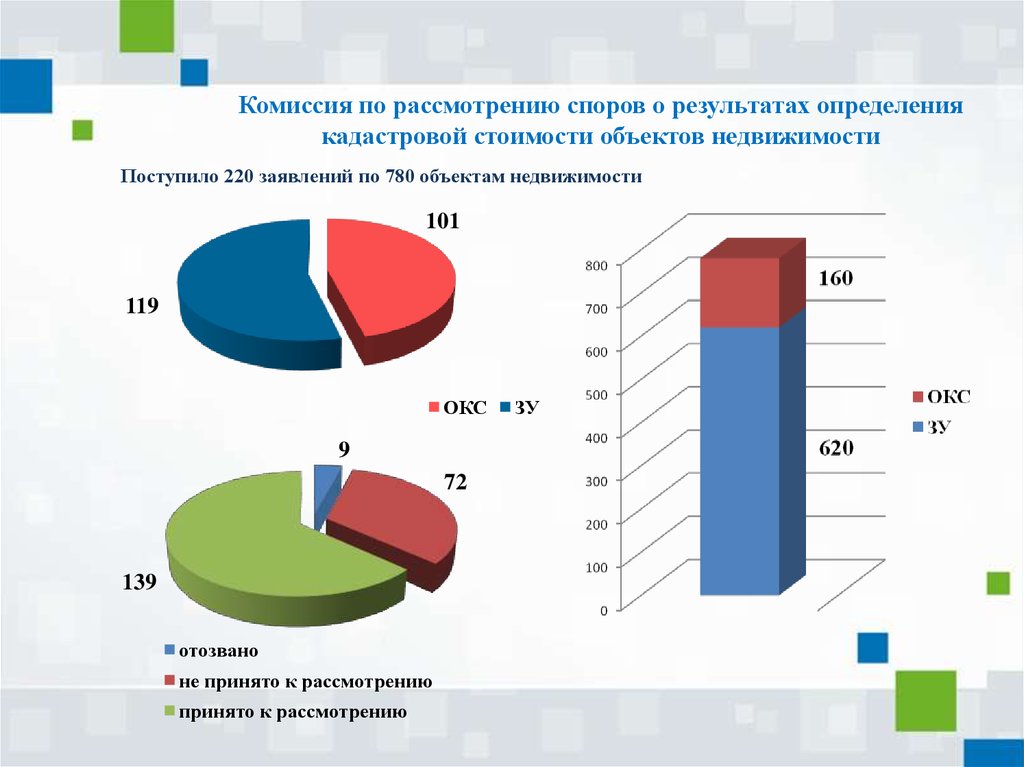 Комиссия по рассмотрению споров о результатах определения кадастровой стоимости объектов недвижимости

Поступило 220 заявлений по 780 объектам недвижимости

101

119

ОКС ЗУ

9

72

139

отозвано
не принято к рассмотрению
принято к рассмотрению

800
700
600
500
400
300
200
100
0

160

620

ОКС
ЗУ